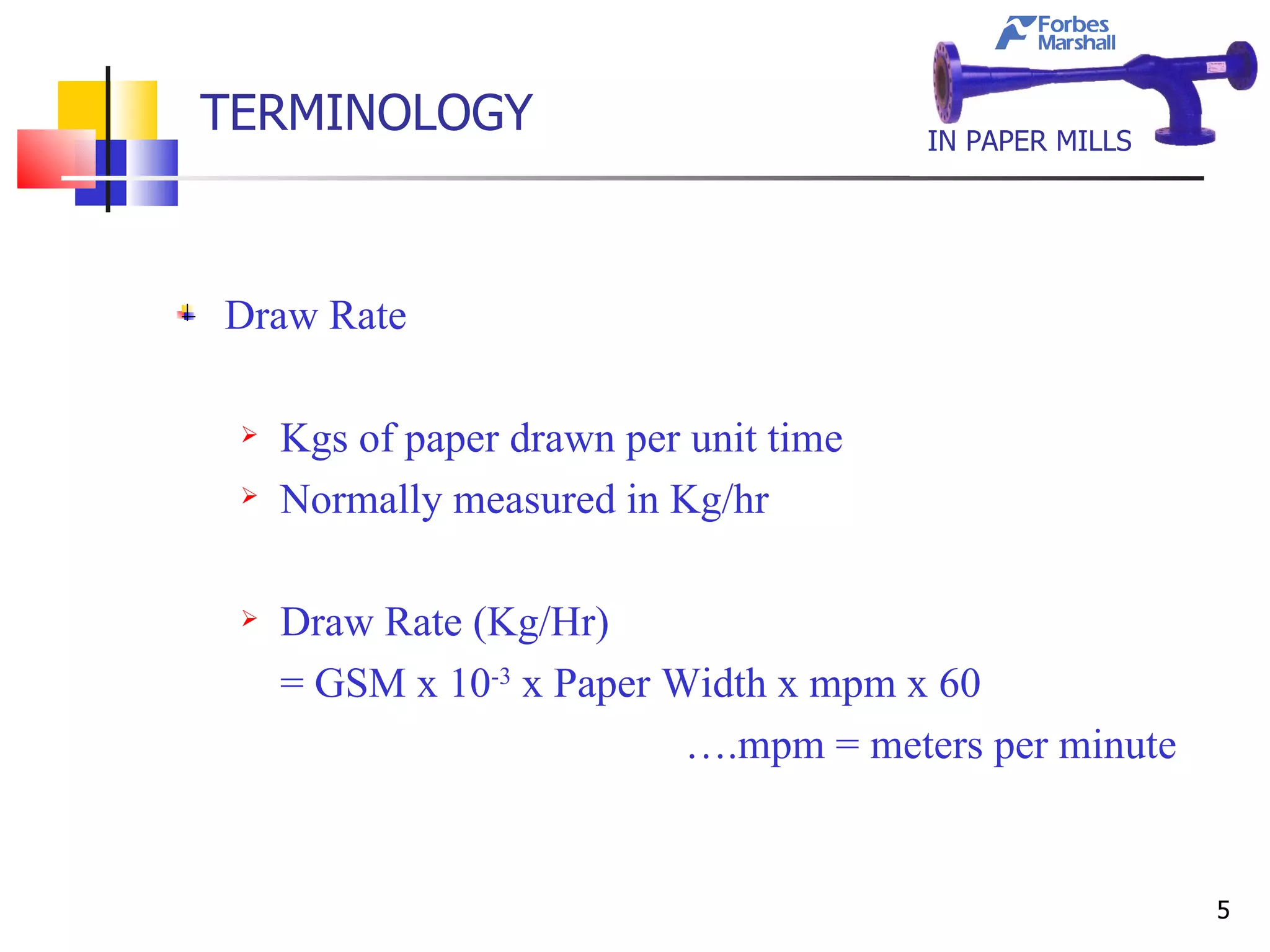 Forbes Marshall

TERMINOLOGY

IN PAPER MILLS

Draw Rate

Kgs of paper drawn per unit time

Normally measured in Kg/hr

Draw Rate (Kg/Hr)
= GSM x $10^{-3}$ x Paper Width x mpm x 60
….mpm = meters per minute

5